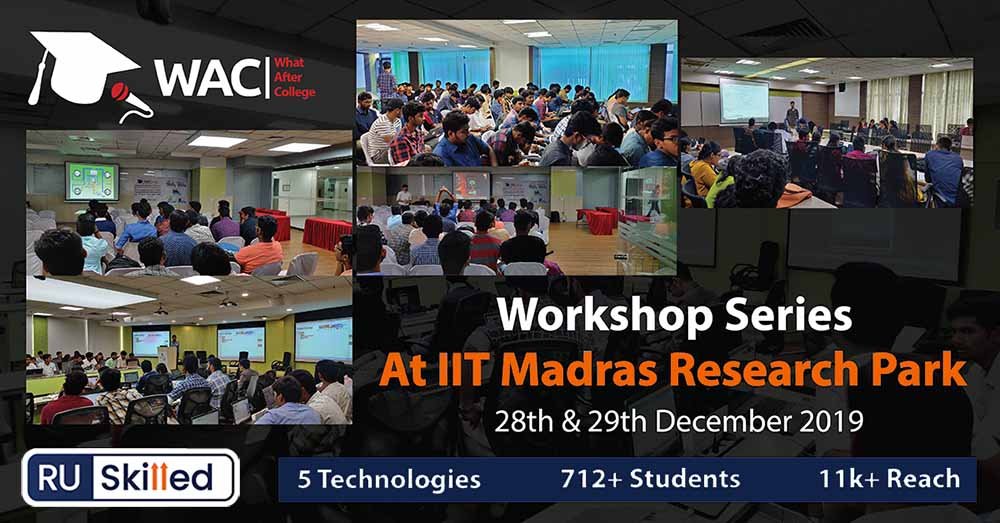 WAC What After College

Workshop Series
At IIT Madras Research Park
28th & 29th December 2019

RU Skilled

5 Technologies 712+ Students 11k+ Reach